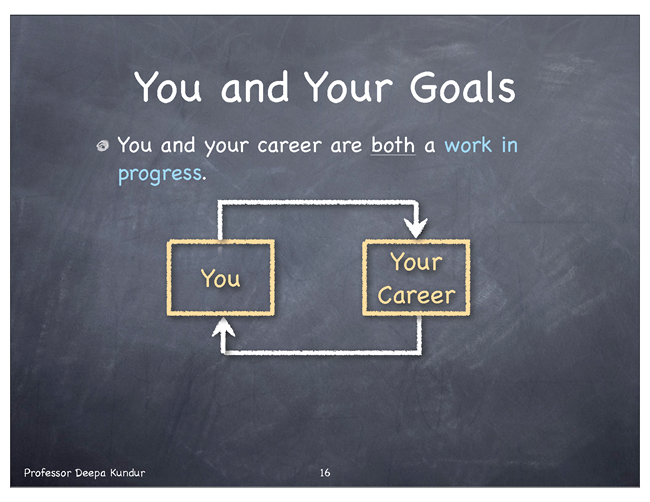 You and Your Goals

You and your career are both a work in progress.

You

Your Career

Professor Deepa Kundur

16